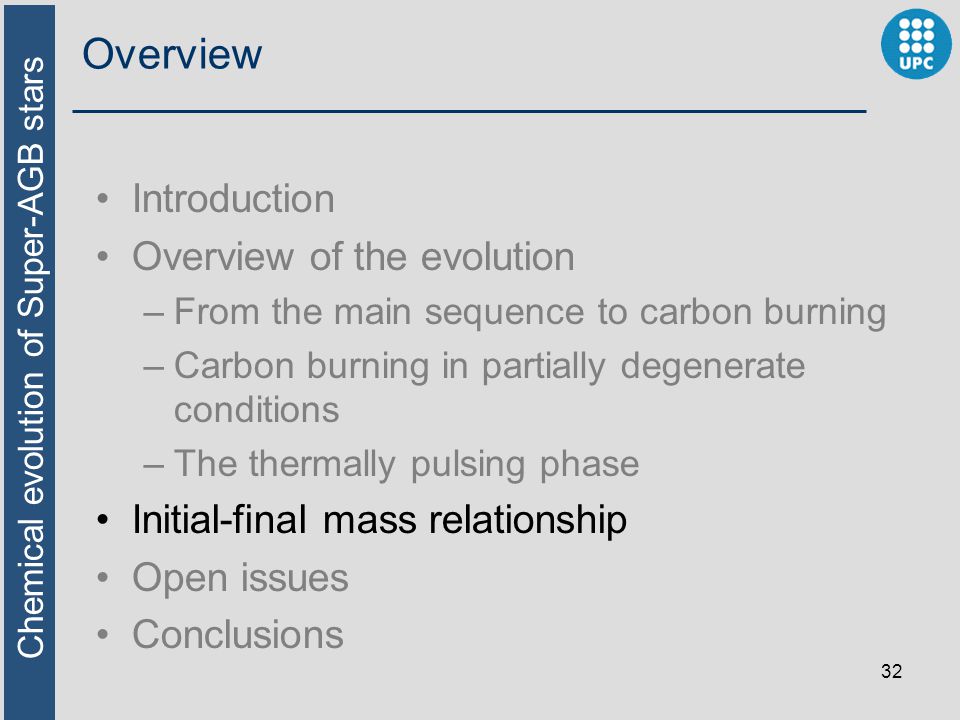 Chemical evolution of Super-AGB stars

Overview

UPC

• Introduction
• Overview of the evolution
– From the main sequence to carbon burning
– Carbon burning in partially degenerate conditions
– The thermally pulsing phase
• Initial-final mass relationship
• Open issues
• Conclusions

32